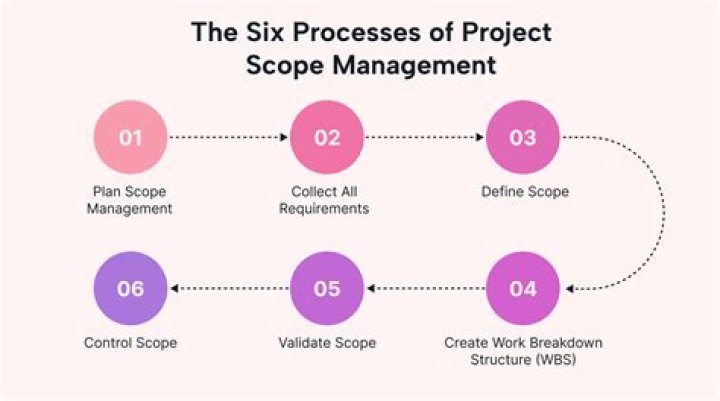 The Six Processes of Project Scope Management

01
Plan Scope Management

02
Collect All Requirements

03
Define Scope

04
Create Work Breakdown Structure (WBS)

05
Validate Scope

06
Control Scope